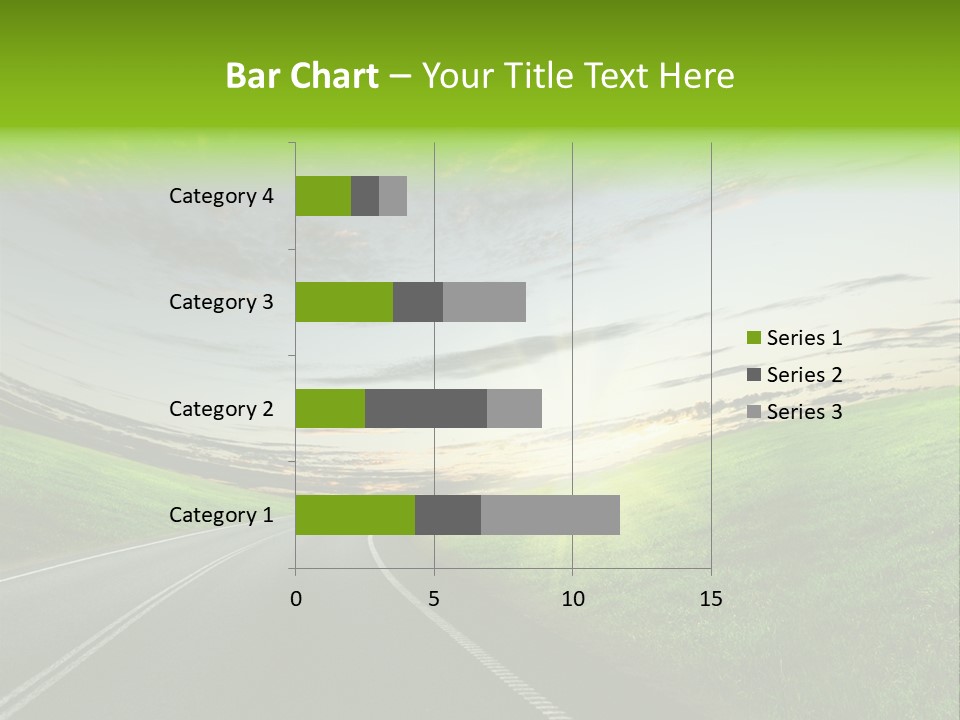 Bar Chart – Your Title Text Here

Category 4
Category 3
Category 2
Category 1

0
5
10
15

Series 1
Series 2
Series 3